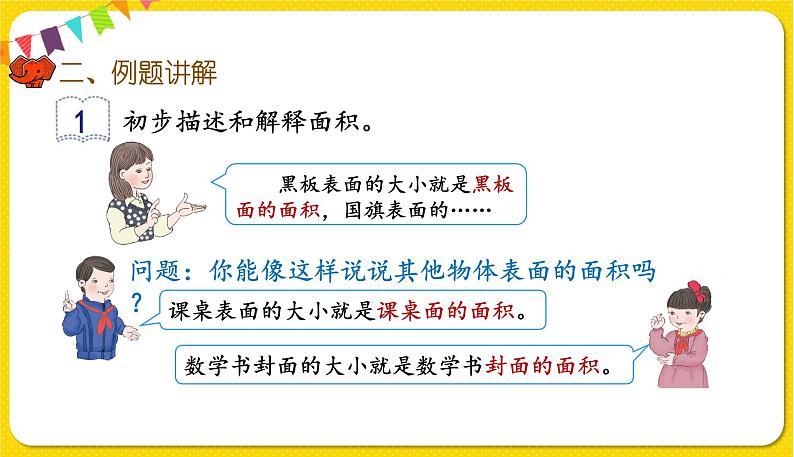 二、例题讲解

1 初步描述和解释面积。

黑板表面的大小就是黑板面的面积，国旗表面的……

问题：你能像这样说说其他物体表面的面积吗？

课桌表面的大小就是课桌面的面积。

数学书封面的大小就是数学书封面的面积。